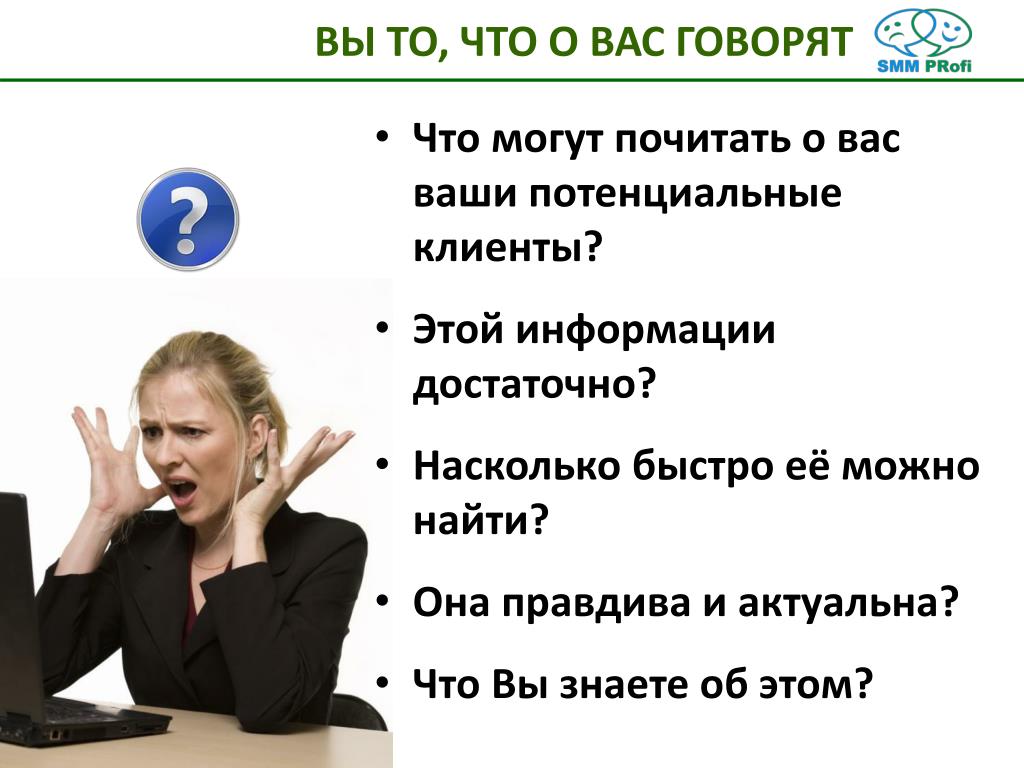 ВЫ ТО, ЧТО О ВАС ГОВОРЯТ

SMM PRofi

?

• Что могут почитать о вас ваши потенциальные клиенты?

• Этой информации достаточно?

• Насколько быстро её можно найти?

• Она правдива и актуальна?

• Что Вы знаете об этом?